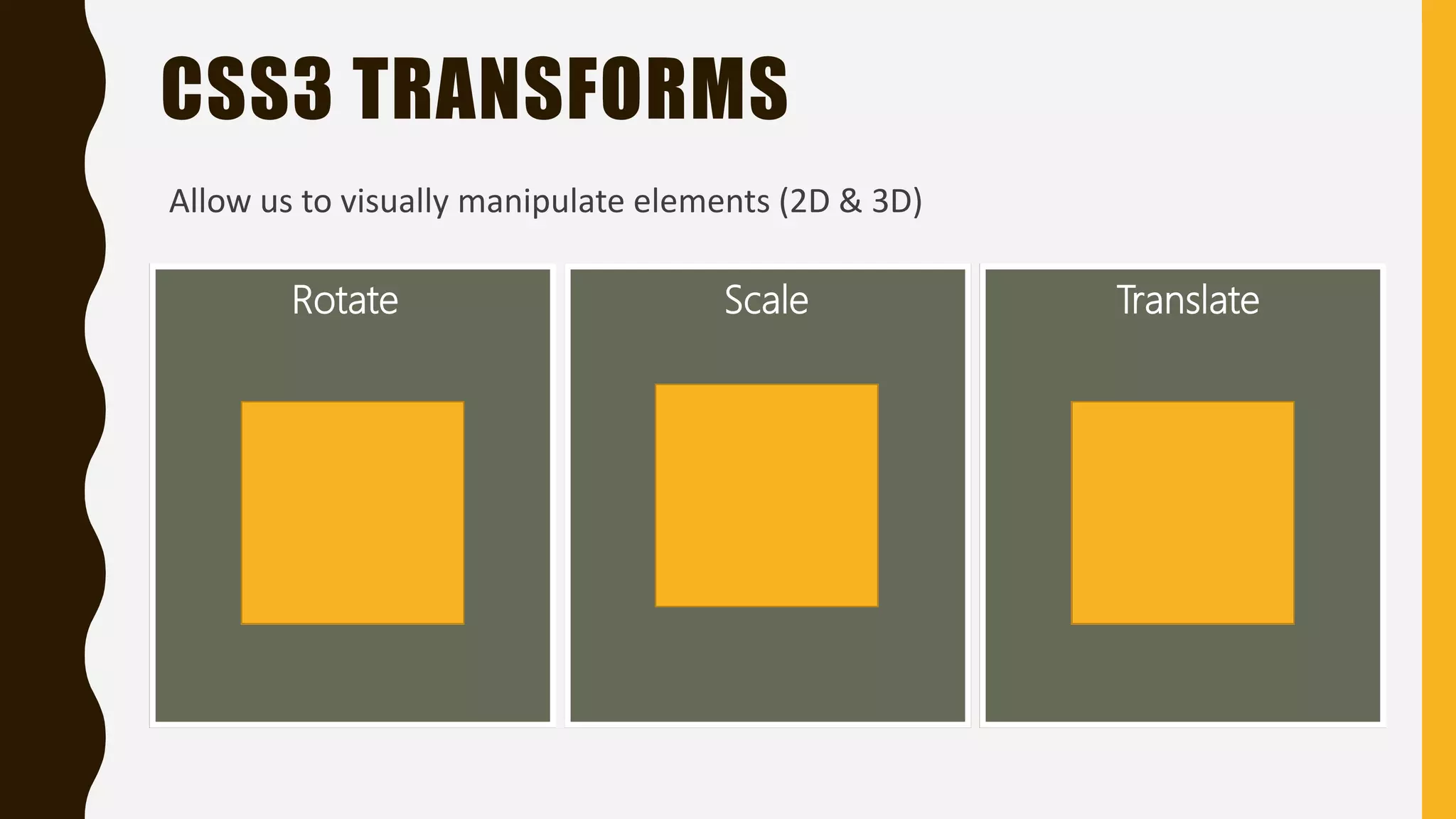 CSS3 TRANSFORMS

Allow us to visually manipulate elements (2D & 3D)

Rotate

Scale

Translate